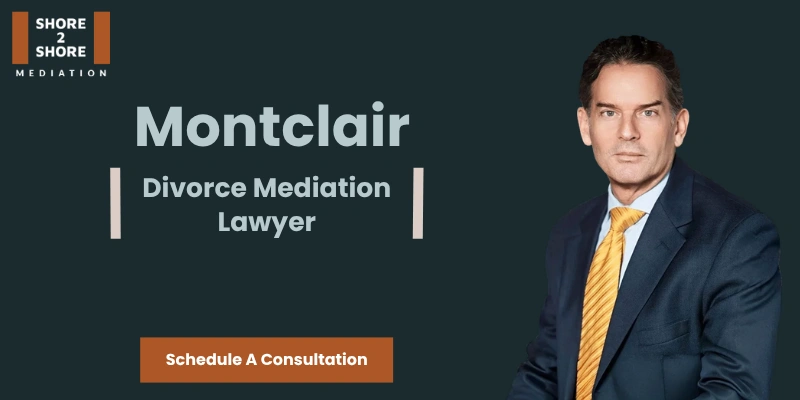 SHORE 2 SHORE
MEDIATION

Montclair

Divorce Mediation Lawyer

Schedule A Consultation